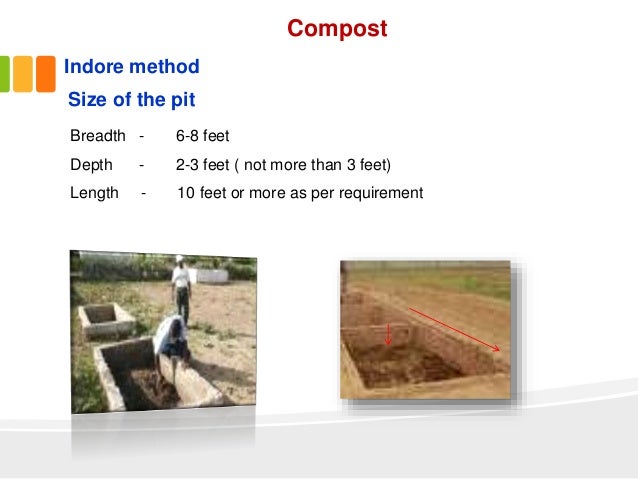 Compost

Indore method

Size of the pit

Breadth - 6-8 feet

Depth - 2-3 feet ( not more than 3 feet)

Length - 10 feet or more as per requirement